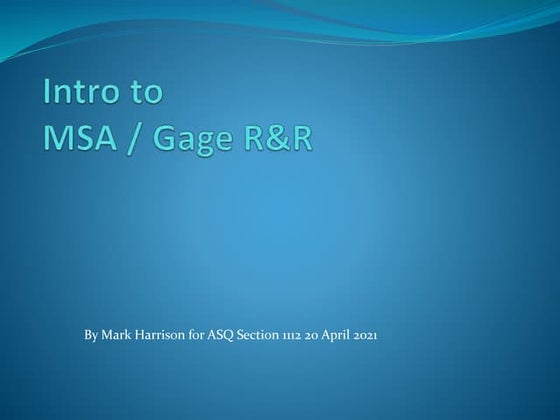 Intro to
MSA / Gage R&R

By Mark Harrison for ASQ Section 1112 20 April 2021